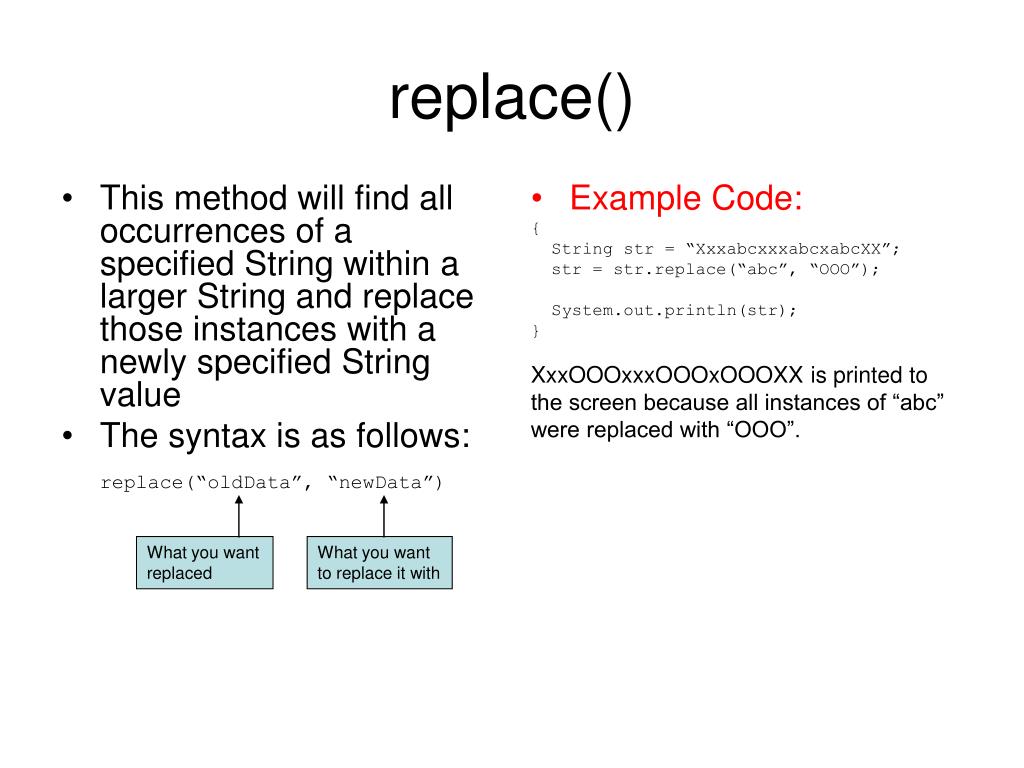 replace()

• This method will find all occurrences of a specified String within a larger String and replace those instances with a newly specified String value
• The syntax is as follows:

replace(“oldData”, “newData”)

What you want replaced

What you want to replace it with

• Example Code:

{
String str = “XxxabcxxxabcxabcXX”;
str = str.replace(“abc”, “OOO”);

System.out.println(str);
}

XxxOOOxxxOOOxOOOXX is printed to the screen because all instances of “abc” were replaced with “OOO”.